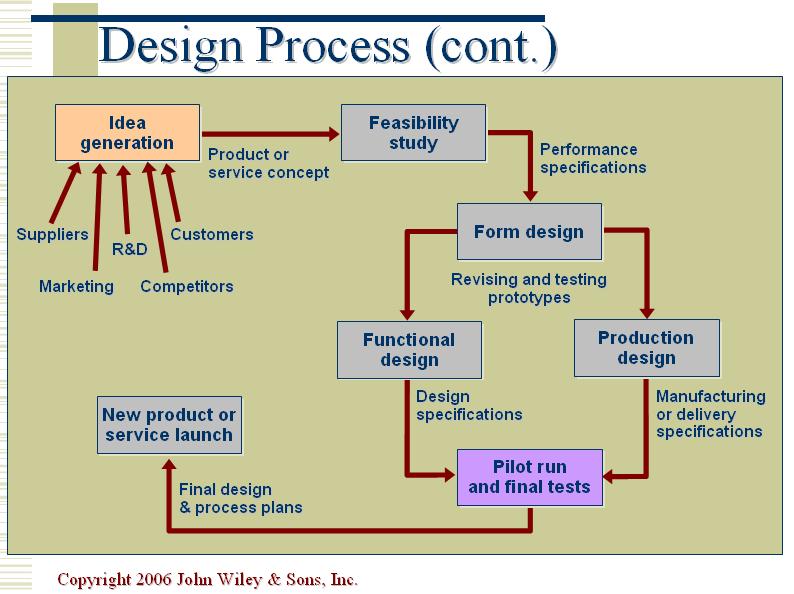 Design Process (cont.)

Idea generation

Product or service concept

Feasibility study

Performance specifications

Suppliers

R&D

Customers

Marketing

Competitors

Form design

Revising and testing prototypes

Functional design

Production design

Design specifications

Manufacturing or delivery specifications

New product or service launch

Pilot run and final tests

Final design & process plans

Copyright 2006 John Wiley & Sons, Inc.